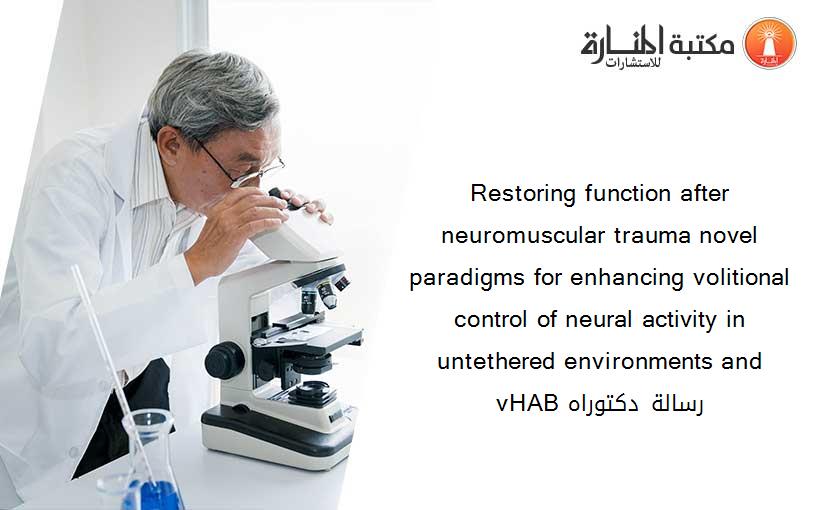 مكتبة المنارة للاستشارات

Restoring function after neuromuscular trauma novel paradigms for enhancing volitional control of neural activity in untethered environments and vHAB رسالة دكتوراه